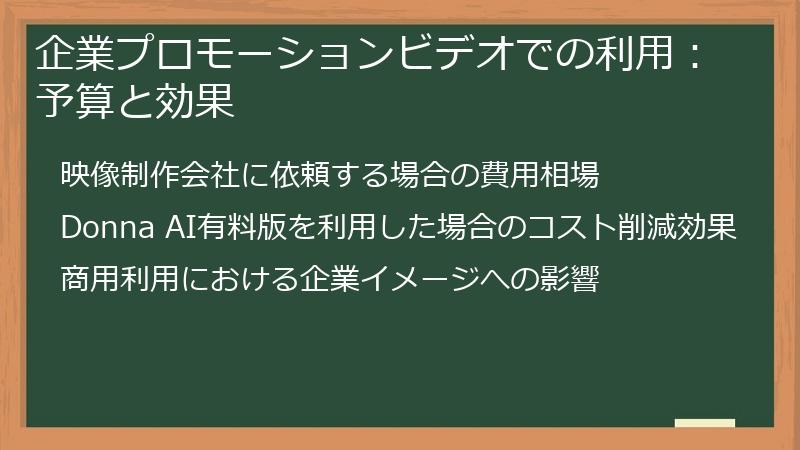 企業プロモーションビデオでの利用：予算と効果

映像制作会社に依頼する場合の費用相場

Donna AI有料版を利用した場合のコスト削減効果

商用利用における企業イメージへの影響